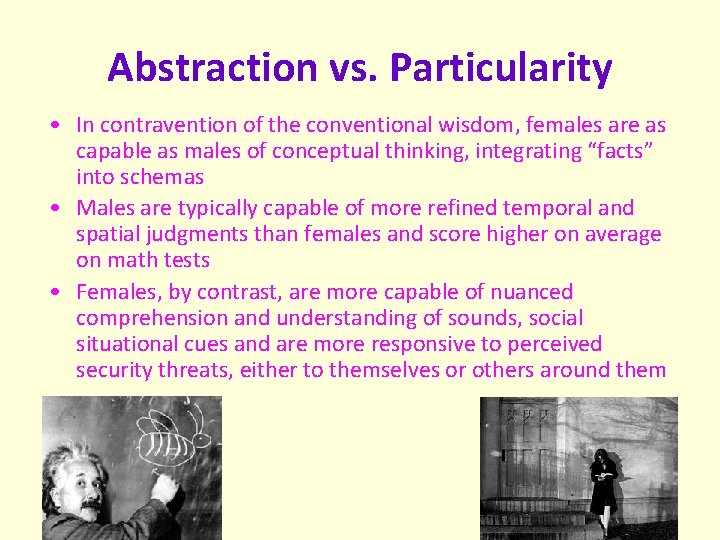 Abstraction vs. Particularity

• In contravention of the conventional wisdom, females are as capable as males of conceptual thinking, integrating “facts” into schemas

• Males are typically capable of more refined temporal and spatial judgments than females and score higher on average on math tests

• Females, by contrast, are more capable of nuanced comprehension and understanding of sounds, social situational cues and are more responsive to perceived security threats, either to themselves or others around them